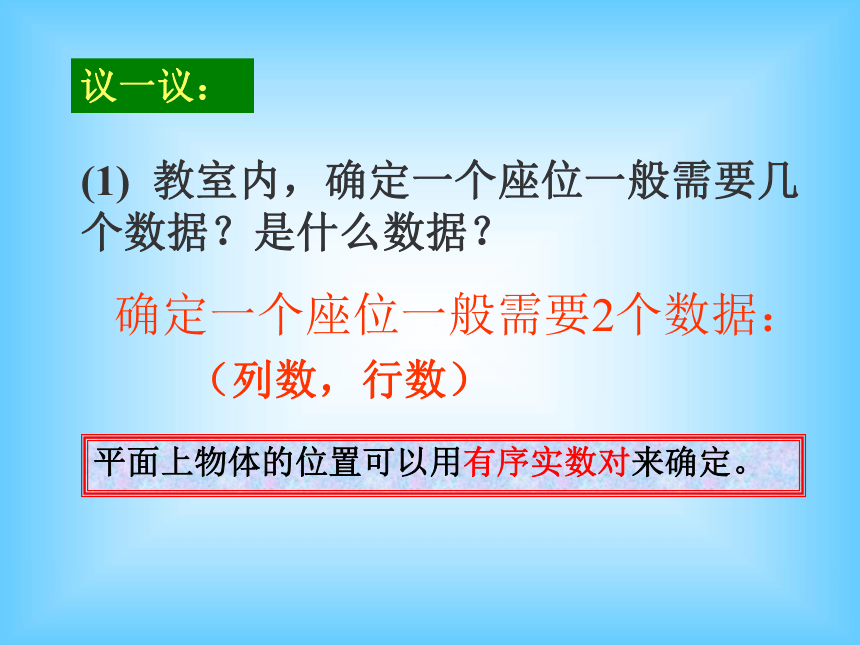 议一议：

(1) 教室内，确定一个座位一般需要几个数据？是什么数据？

确定一个座位一般需要2个数据：
（列数，行数）

平面上物体的位置可以用有序实数对来确定。